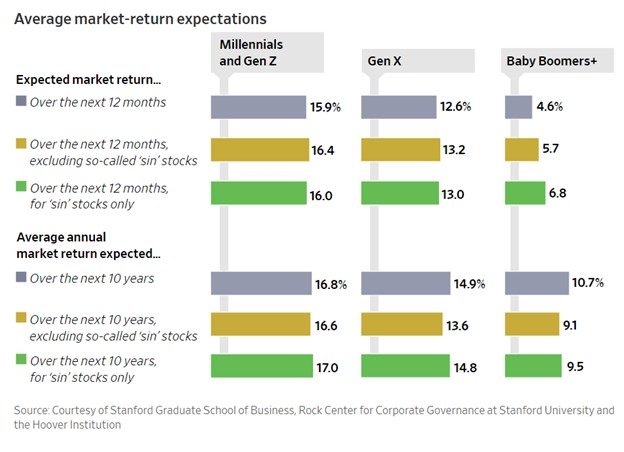 Average market-return expectations

| | Millennials and Gen Z | Gen X | Baby Boomers+ |
|---|---|---|---|
| **Expected market return...** | | | |
| Over the next 12 months | 15.9% | 12.6% | 4.6% |
| Over the next 12 months, excluding so-called 'sin' stocks | 16.4 | 13.2 | 5.7 |
| Over the next 12 months, for 'sin' stocks only | 16.0 | 13.0 | 6.8 |
| **Average annual market return expected...** | | | |
| Over the next 10 years | 16.8% | 14.9% | 10.7% |
| Over the next 10 years, excluding so-called 'sin' stocks | 16.6 | 13.6 | 9.1 |
| Over the next 10 years, for 'sin' stocks only | 17.0 | 14.8 | 9.5 |

Source: Courtesy of Stanford Graduate School of Business, Rock Center for Corporate Governance at Stanford University and the Hoover Institution